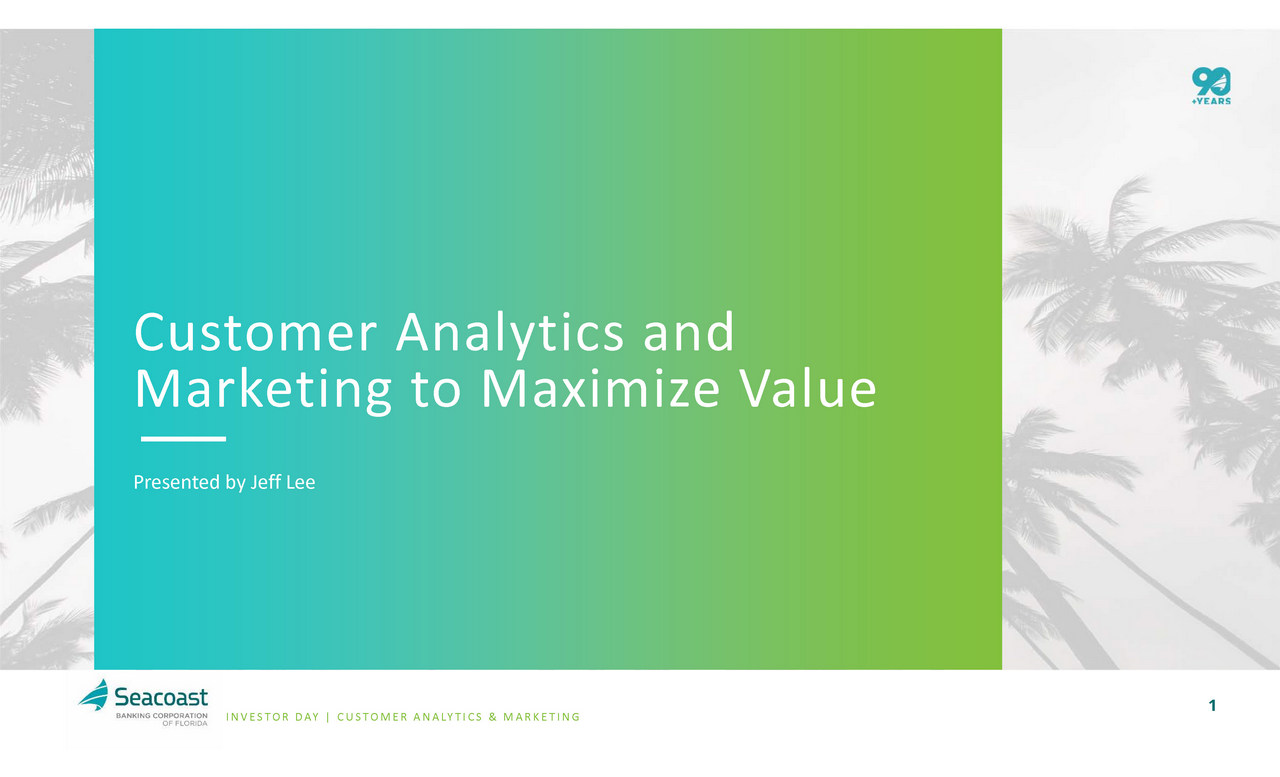 90
+YEARS

Customer Analytics and Marketing to Maximize Value

Presented by Jeff Lee

Seacoast
BANKING CORPORATION OF FLORIDA

INVESTOR DAY | CUSTOMER ANALYTICS & MARKETING

1